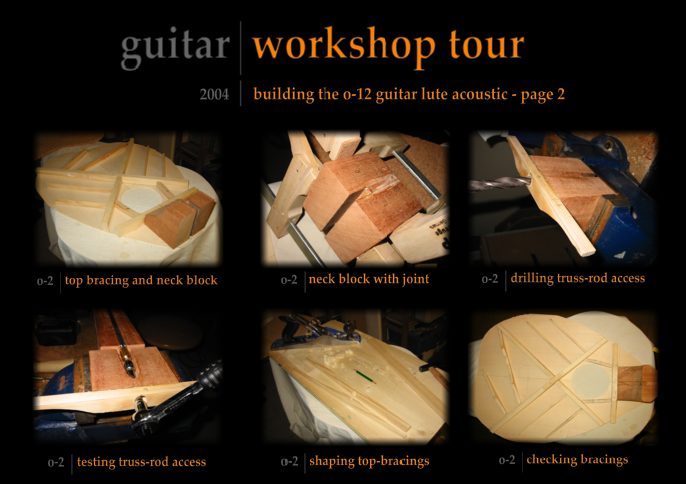 guitar | workshop tour

2004 | building the o-12 guitar lute acoustic - page 2

o-2 | top bracing and neck block

o-2 | neck block with joint

o-2 | drilling truss-rod access

o-2 | testing truss-rod access

o-2 | shaping top-bracings

o-2 | checking bracings